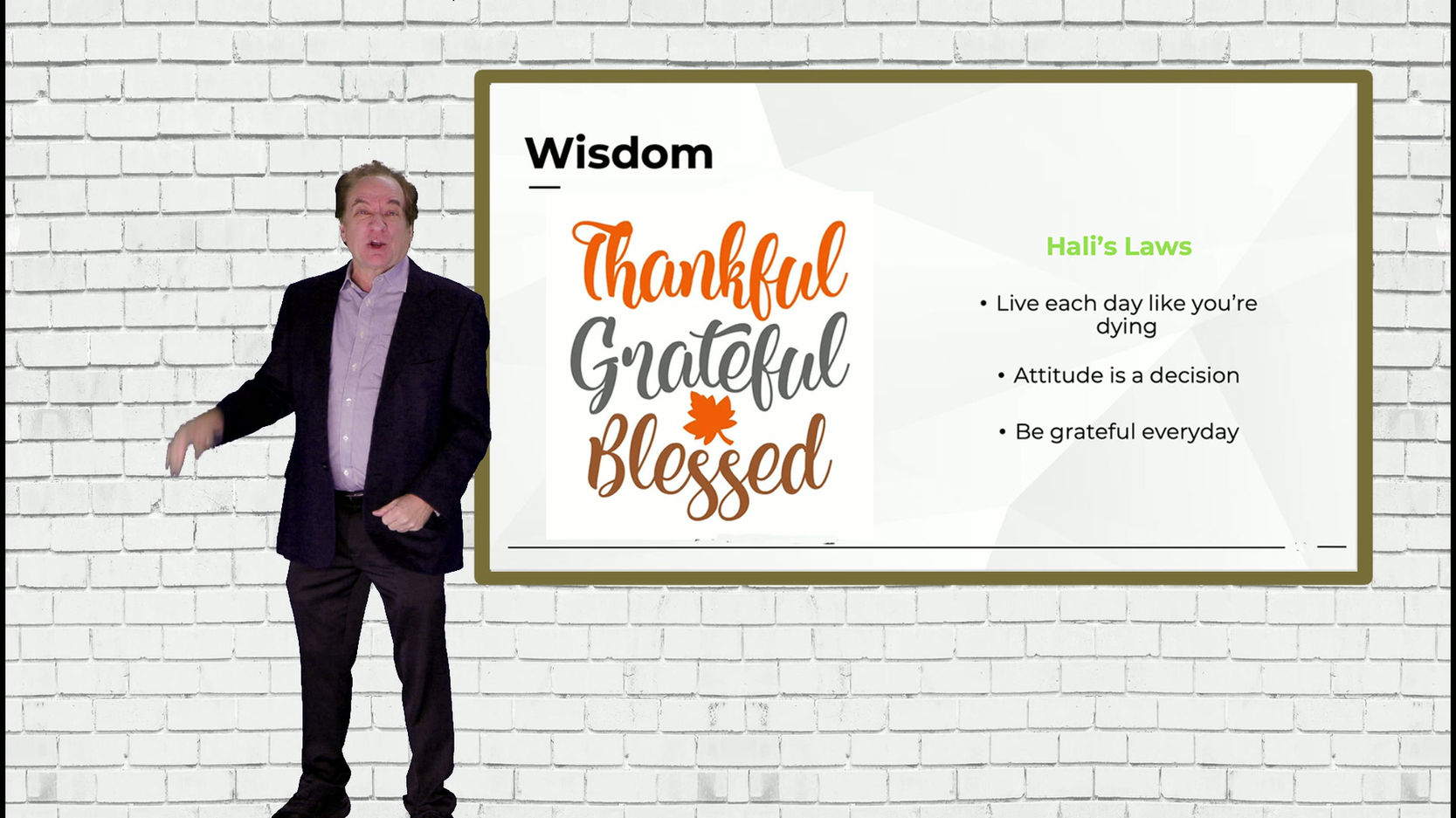 Wisdom

Thankful
Grateful
Blessed

Hali's Laws

• Live each day like you're dying

• Attitude is a decision

• Be grateful everyday